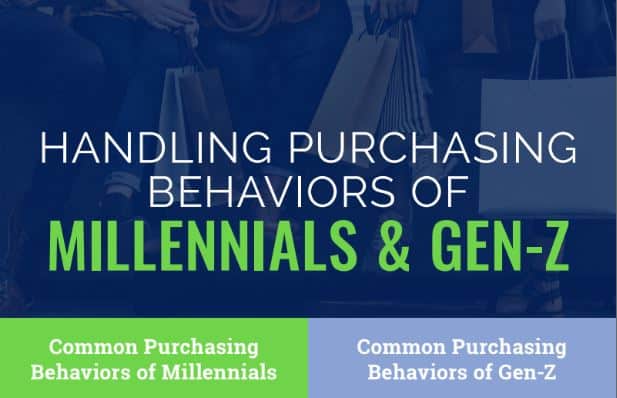 HANDLING PURCHASING BEHAVIORS OF
MILLENNIALS & GEN-Z

Common Purchasing Behaviors of Millennials

Common Purchasing Behaviors of Gen-Z